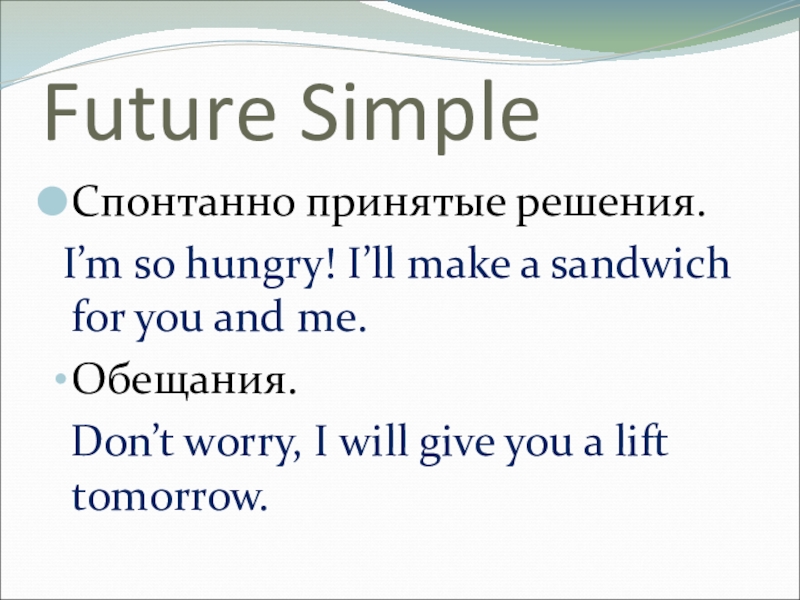 Future Simple

Спонтанно принятые решения.

I’m so hungry! I’ll make a sandwich for you and me.

Обещания.

Don’t worry, I will give you a lift tomorrow.